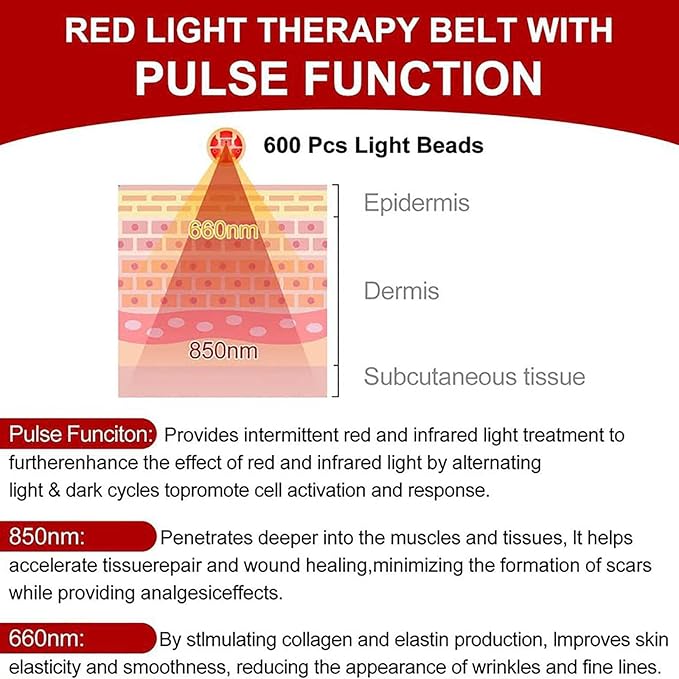 RED LIGHT THERAPY BELT WITH PULSE FUNCTION

600 Pcs Light Beads

660nm

850nm

Epidermis

Dermis

Subcutaneous tissue

Pulse Funciton: Provides intermittent red and infrared light treatment to furtherenhance the effect of red and infrared light by alternating light & dark cycles topromote cell activation and response.

850nm: Penetrates deeper into the muscles and tissues, It helps accelerate tissuerepair and wound healing,minimizing the formation of scars while providing analgesiceffects.

660nm: By stlmulating collagen and elastin production, Improves skin elasticity and smoothness, reducing the appearance of wrinkles and fine lines.